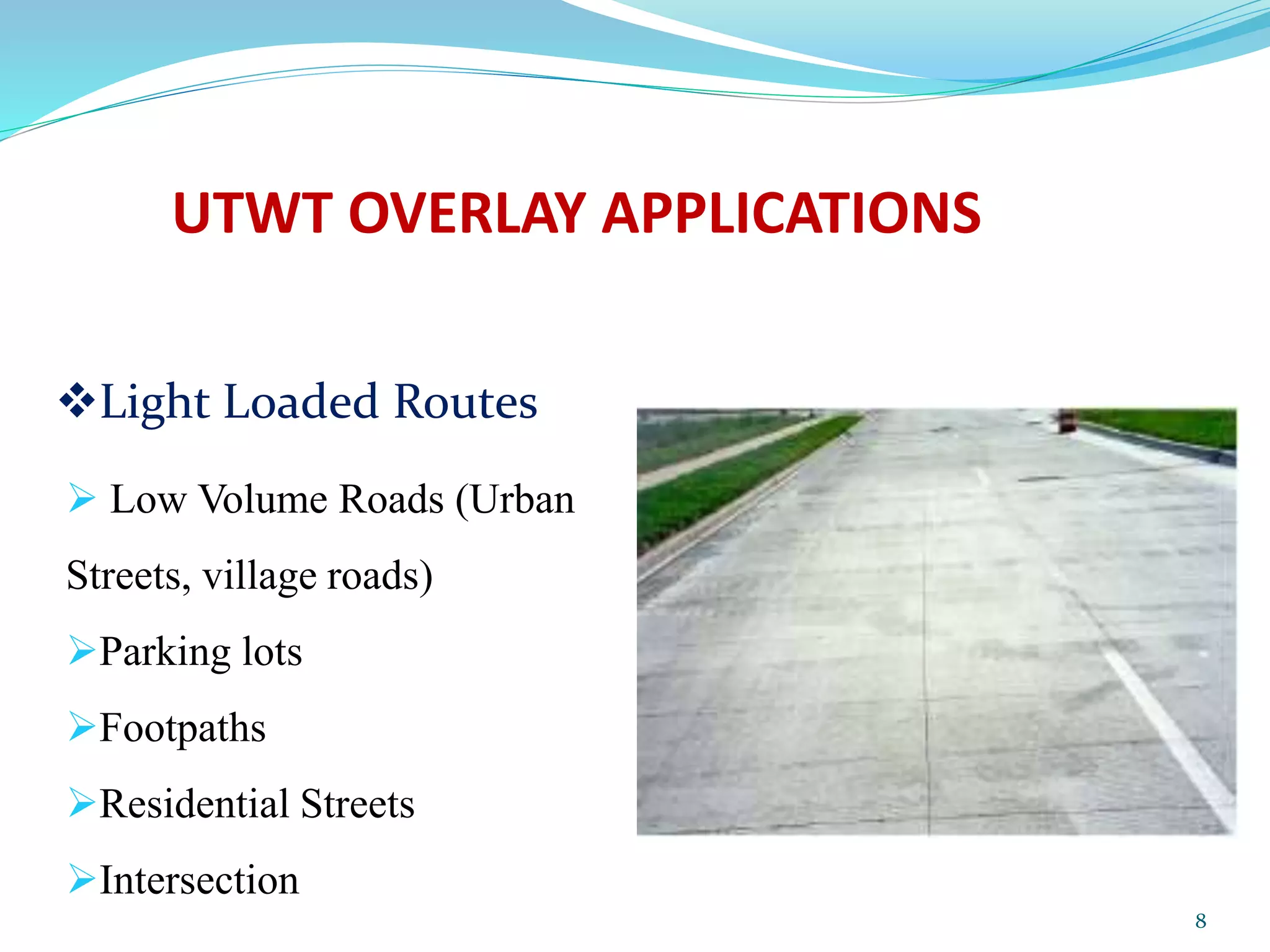 UTWT OVERLAY APPLICATIONS

❖Light Loaded Routes

➢ Low Volume Roads (Urban Streets, village roads)

➢Parking lots

➢Footpaths

➢Residential Streets

➢Intersection

8